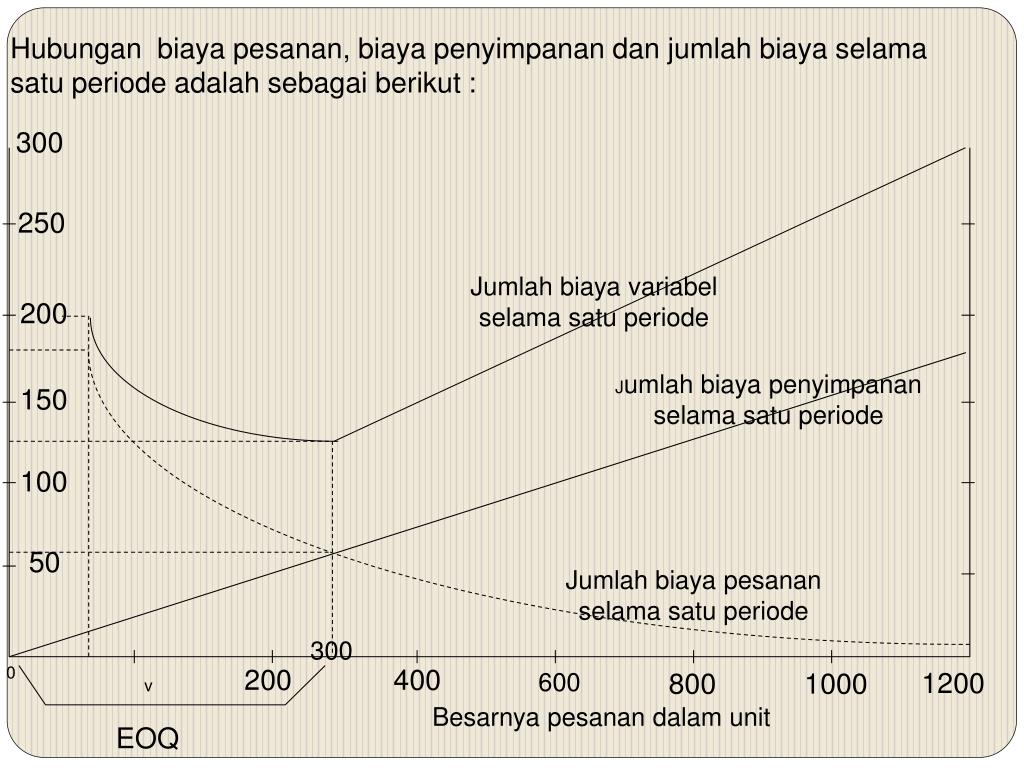 Hubungan biaya pesanan, biaya penyimpanan dan jumlah biaya selama satu periode adalah sebagai berikut :

300
250
200
150
100
50

Jumlah biaya variabel selama satu periode

Jumlah biaya penyimpanan selama satu periode

Jumlah biaya pesanan selama satu periode

300
0
v
200
400
600
800
1000
1200

Besarnya pesanan dalam unit

EOQ